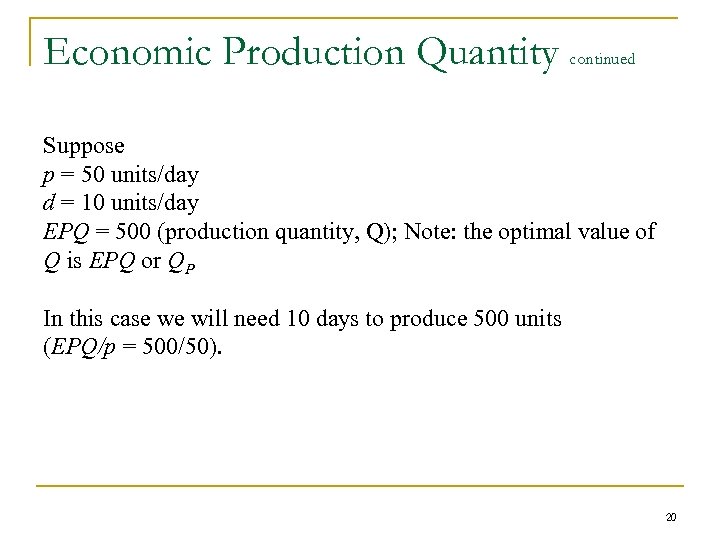 Economic Production Quantity continued

Suppose
$p$ = 50 units/day
$d$ = 10 units/day
$EPQ$ = 500 (production quantity, Q); Note: the optimal value of $Q$ is $EPQ$ or $Q_P$

In this case we will need 10 days to produce 500 units ($EPQ/p$ = 500/50).

20